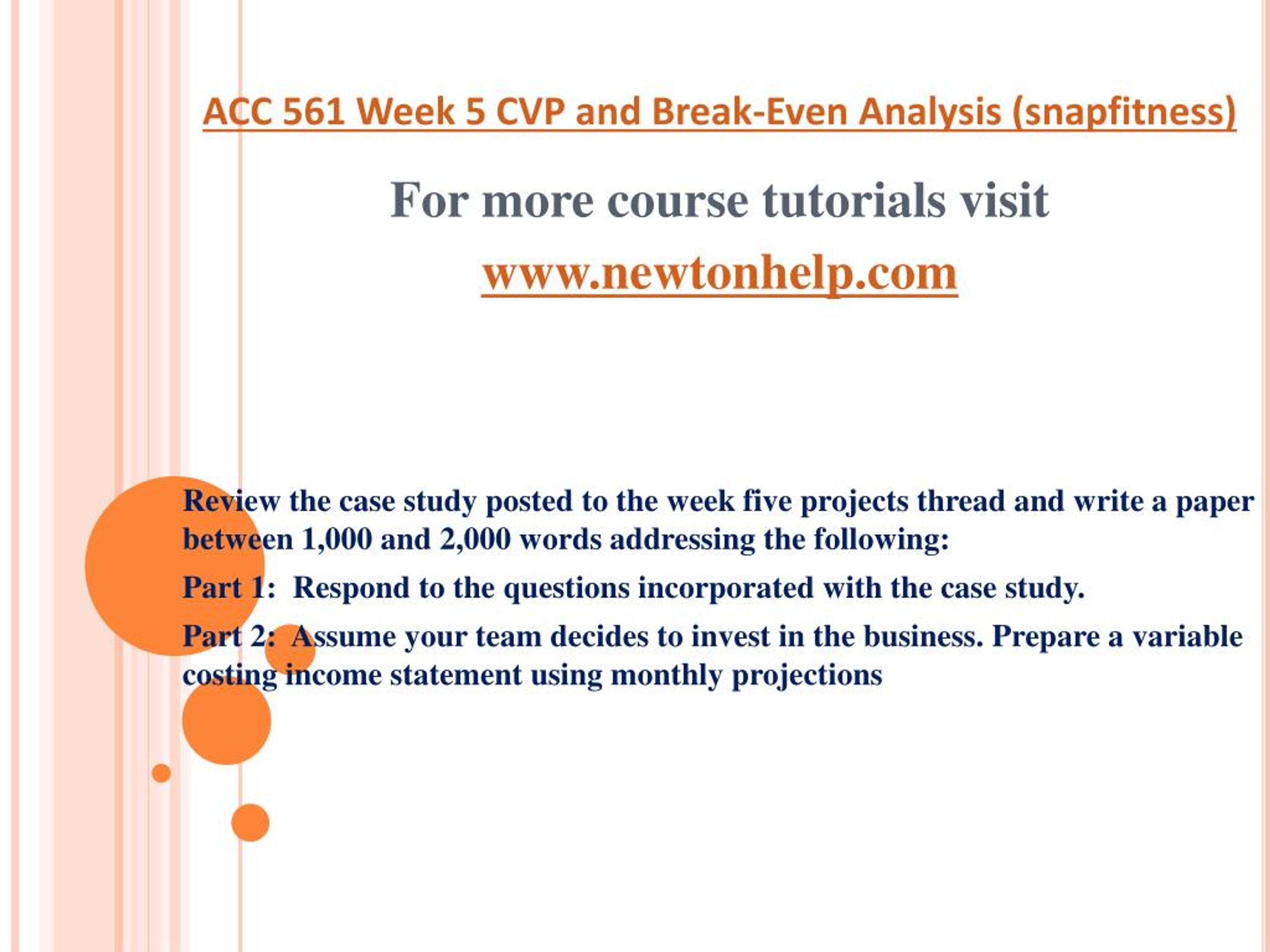 ACC 561 Week 5 CVP and Break-Even Analysis (snapfitness)

For more course tutorials visit
www.newtonhelp.com

Review the case study posted to the week five projects thread and write a paper between 1,000 and 2,000 words addressing the following:

Part 1: Respond to the questions incorporated with the case study.

Part 2: Assume your team decides to invest in the business. Prepare a variable costing income statement using monthly projections